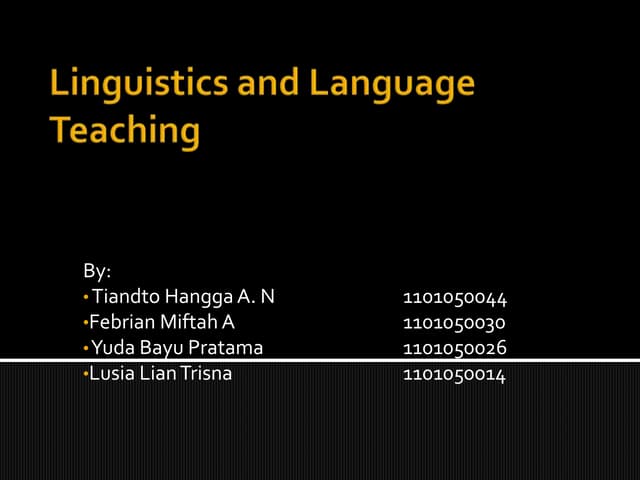 Linguistics and Language Teaching

By:
• Tiandto Hangga A. N 1101050044
• Febrian Miftah A 1101050030
• Yuda Bayu Pratama 1101050026
• Lusia Lian Trisna 1101050014